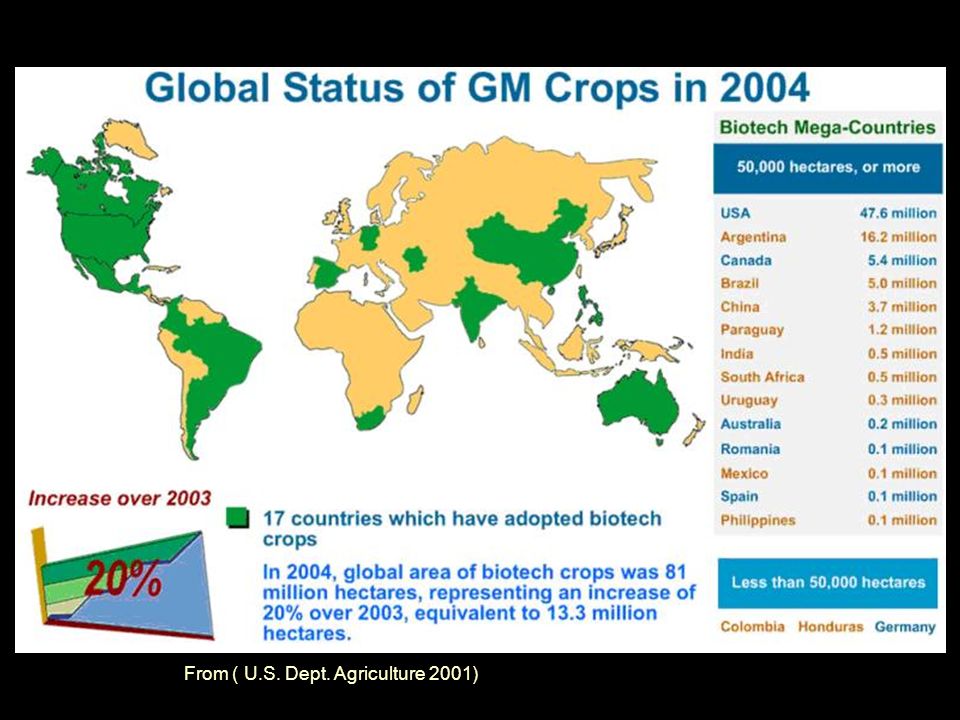 Global Status of GM Crops in 2004

Biotech Mega-Countries

50,000 hectares, or more

| | |
|---|---|
| USA | 47.6 million |
| Argentina | 16.2 million |
| Canada | 5.4 million |
| Brazil | 5.0 million |
| China | 3.7 million |
| Paraguay | 1.2 million |
| India | 0.5 million |
| South Africa | 0.5 million |
| Uruguay | 0.3 million |
| Australia | 0.2 million |
| Romania | 0.1 million |
| Mexico | 0.1 million |
| Spain | 0.1 million |
| Philippines | 0.1 million |

Less than 50,000 hectares

Colombia Honduras Germany

Increase over 2003

20%

17 countries which have adopted biotech crops

In 2004, global area of biotech crops was 81 million hectares, representing an increase of 20% over 2003, equivalent to 13.3 million hectares.

From ( U.S. Dept. Agriculture 2001)